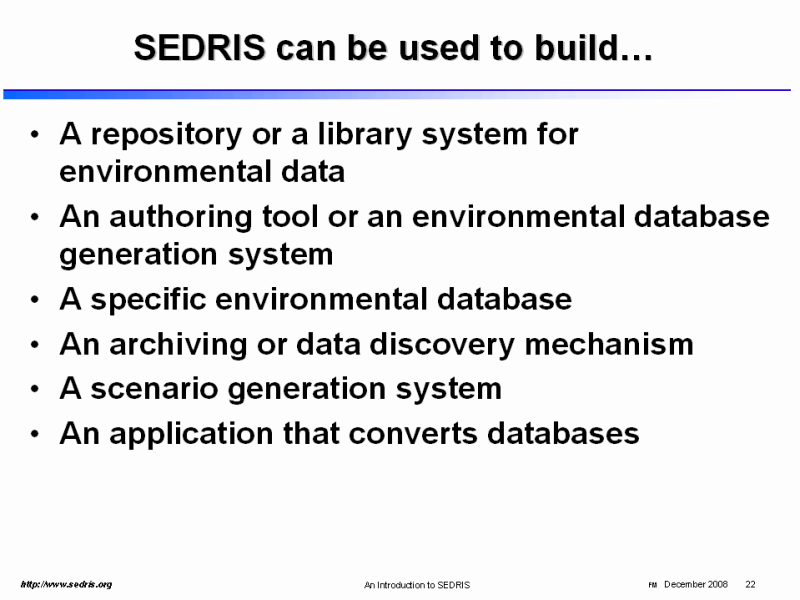 SEDRIS can be used to build…

• A repository or a library system for environmental data
• An authoring tool or an environmental database generation system
• A specific environmental database
• An archiving or data discovery mechanism
• A scenario generation system
• An application that converts databases

http://www.sedris.org An Introduction to SEDRIS FM December 2008 22